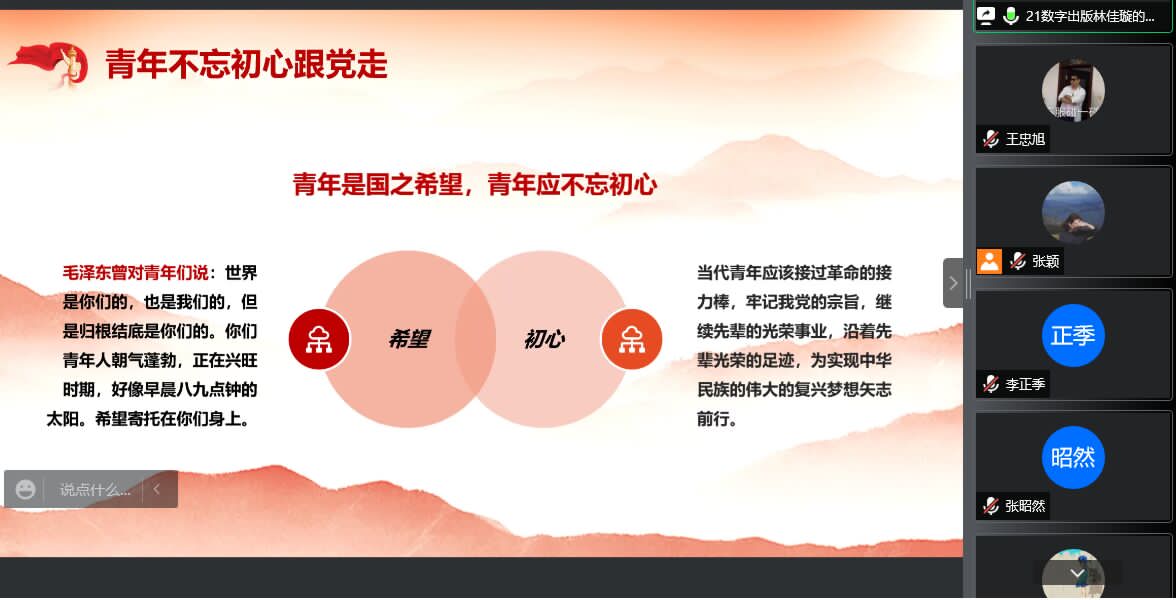 青年不忘初心跟党走

青年是国之希望，青年应不忘初心

毛泽东曾对青年们说：世界是你们的，也是我们的，但是归根结底是你们的。你们青年人朝气蓬勃，正在兴旺时期，好像早晨八九点钟的太阳。希望寄托在你们身上。

希望

初心

当代青年应该接过革命的接力棒，牢记我党的宗旨，继续先辈的光荣事业，沿着先辈光荣的足迹，为实现中华民族的伟大的复兴梦想矢志前行。

说点什么...

21数字出版林佳璇的...

王忠旭

张颖

正季

李正季

昭然

张昭然